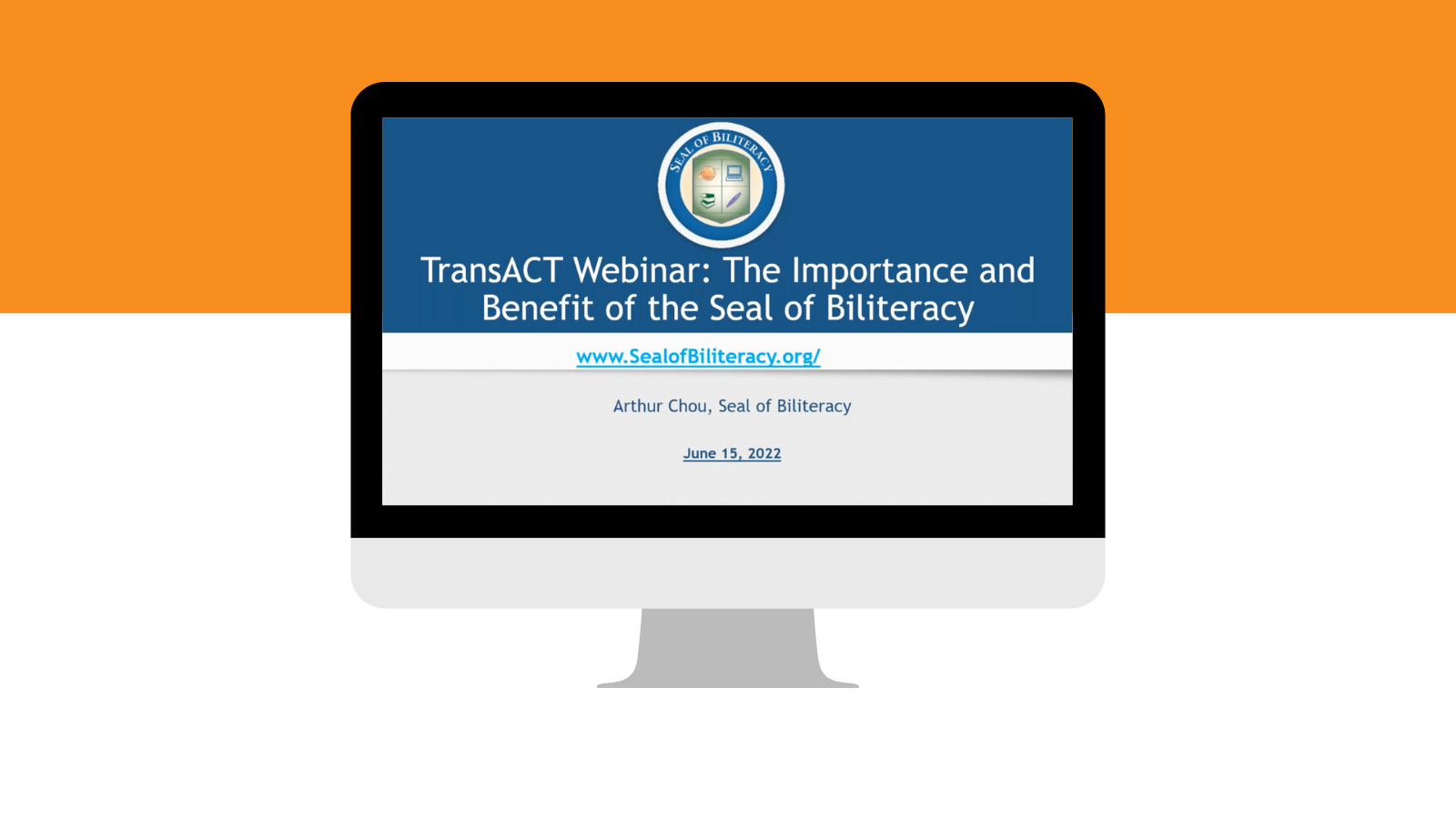 SEAL OF BILITERACY

TransACT Webinar: The Importance and Benefit of the Seal of Biliteracy

www.SealofBiliteracy.org/

Arthur Chou, Seal of Biliteracy

June 15, 2022